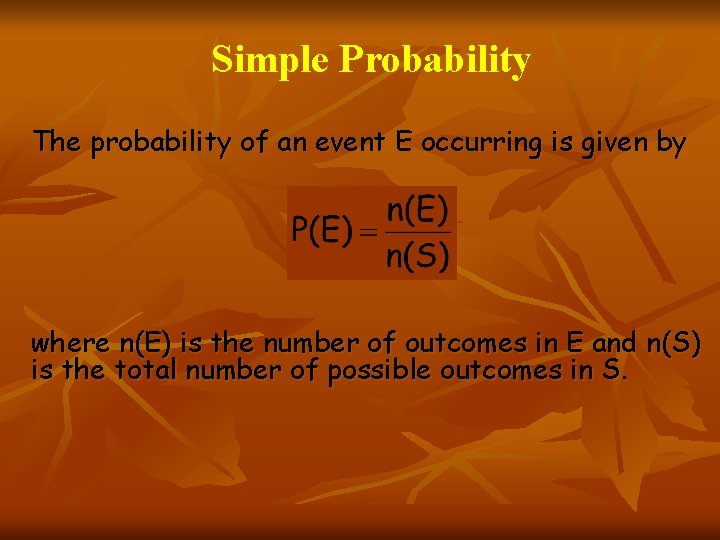 Simple Probability

The probability of an event E occurring is given by

$P(E) = \frac{n(E)}{n(S)}$

where n(E) is the number of outcomes in E and n(S) is the total number of possible outcomes in S.